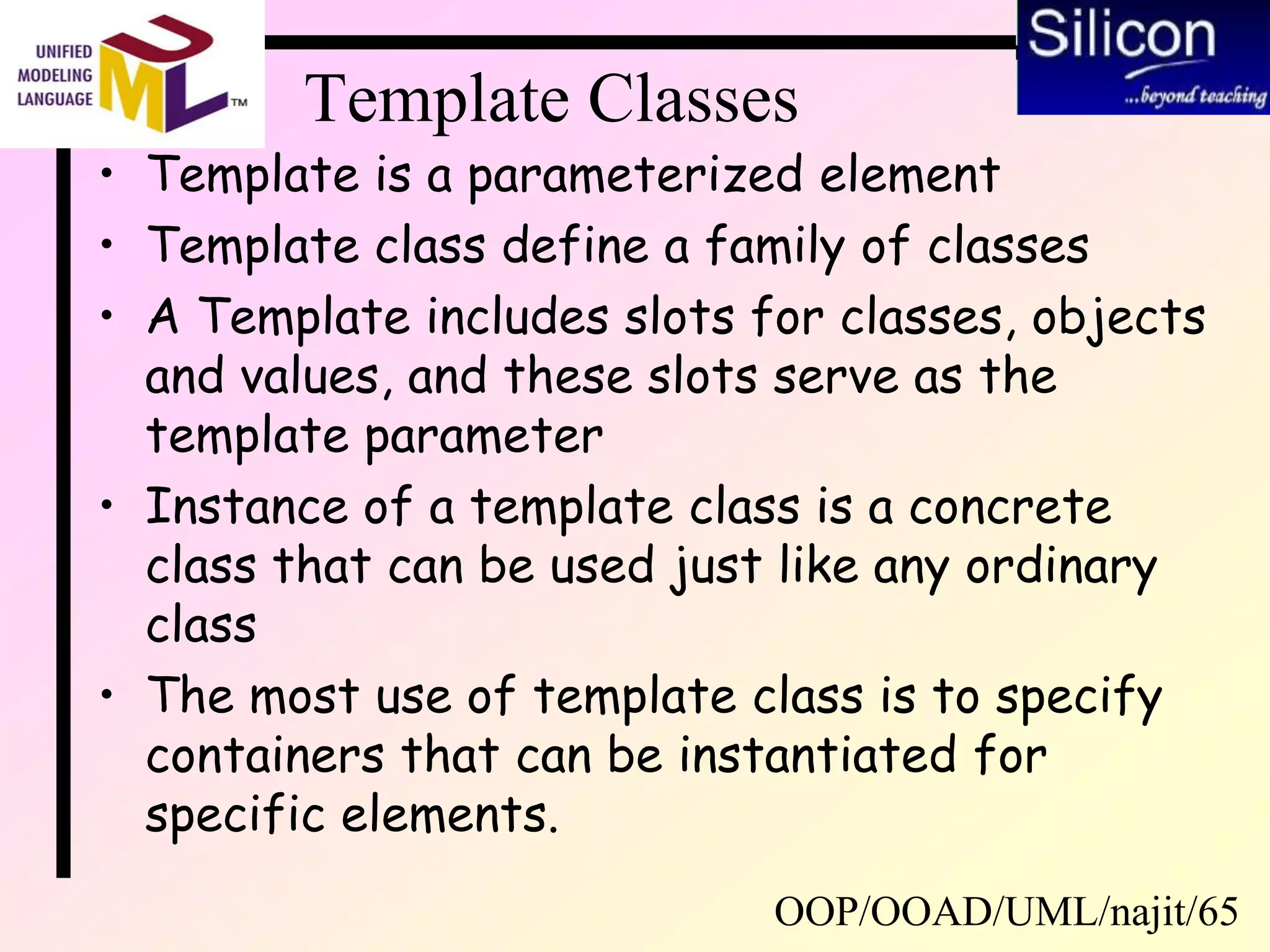 UNIFIED MODELING LANGUAGE UML TM

Silicon ...beyond teaching

Template Classes

• Template is a parameterized element
• Template class define a family of classes
• A Template includes slots for classes, objects and values, and these slots serve as the template parameter
• Instance of a template class is a concrete class that can be used just like any ordinary class
• The most use of template class is to specify containers that can be instantiated for specific elements.

OOP/OOAD/UML/najit/65